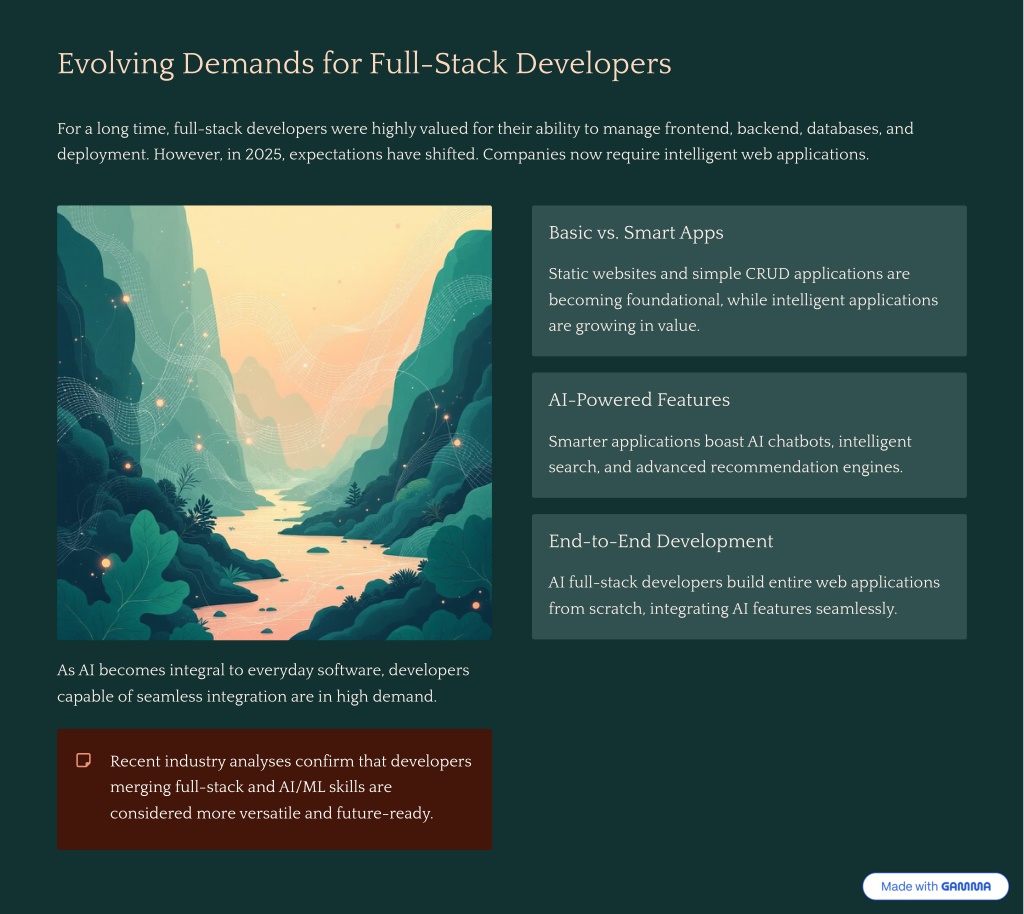 Evolving Demands for Full-Stack Developers

For a long time, full-stack developers were highly valued for their ability to manage frontend, backend, databases, and deployment. However, in 2025, expectations have shifted. Companies now require intelligent web applications.

As AI becomes integral to everyday software, developers capable of seamless integration are in high demand.

Recent industry analyses confirm that developers merging full-stack and AI/ML skills are considered more versatile and future-ready.

Basic vs. Smart Apps

Static websites and simple CRUD applications are becoming foundational, while intelligent applications are growing in value.

AI-Powered Features

Smarter applications boast AI chatbots, intelligent search, and advanced recommendation engines.

End-to-End Development

AI full-stack developers build entire web applications from scratch, integrating AI features seamlessly.

Made with GAMMA